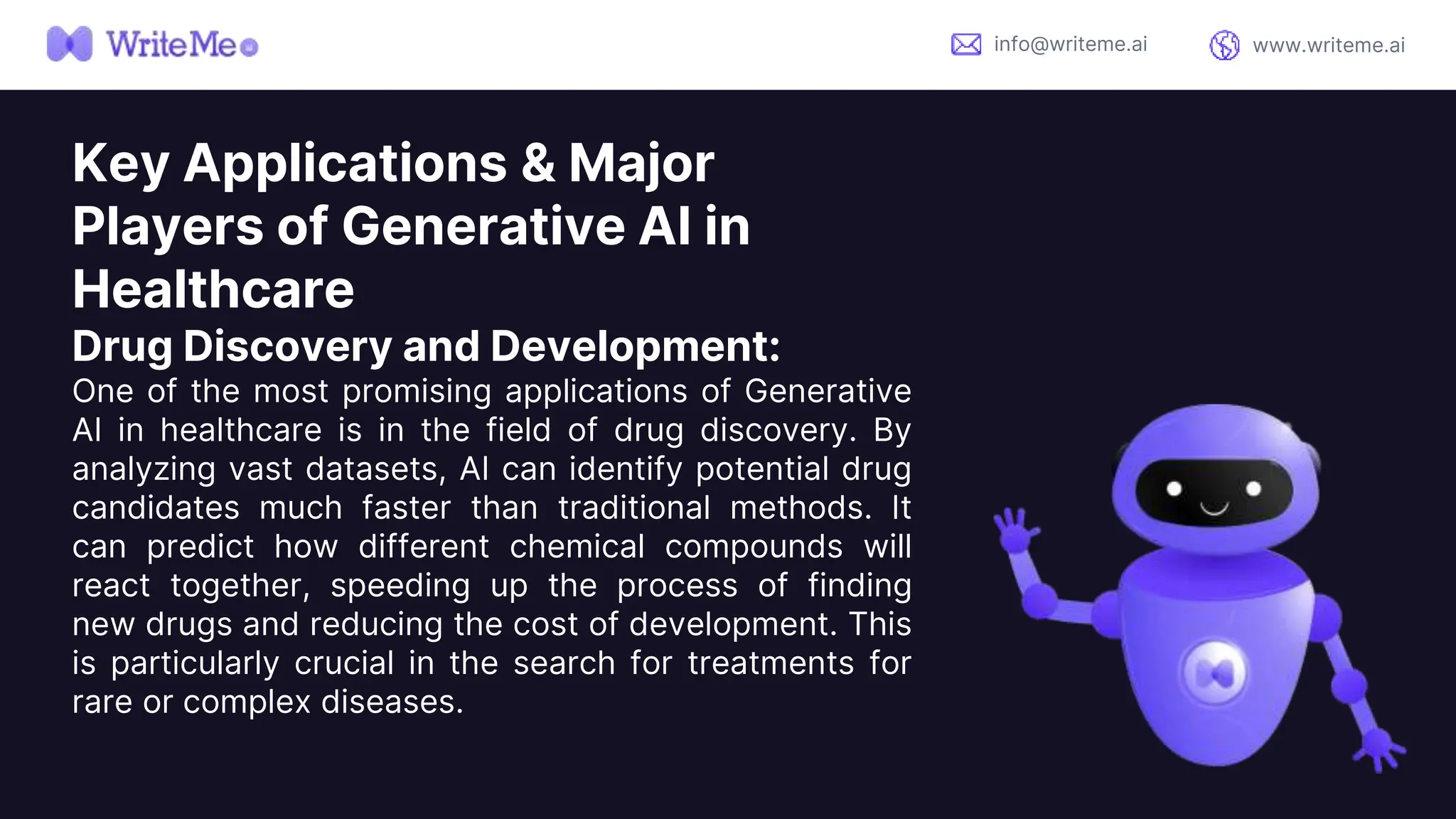 WriteMe

info@writeme.ai

www.writeme.ai

Key Applications & Major Players of Generative AI in Healthcare

Drug Discovery and Development:

One of the most promising applications of Generative AI in healthcare is in the field of drug discovery. By analyzing vast datasets, AI can identify potential drug candidates much faster than traditional methods. It can predict how different chemical compounds will react together, speeding up the process of finding new drugs and reducing the cost of development. This is particularly crucial in the search for treatments for rare or complex diseases.